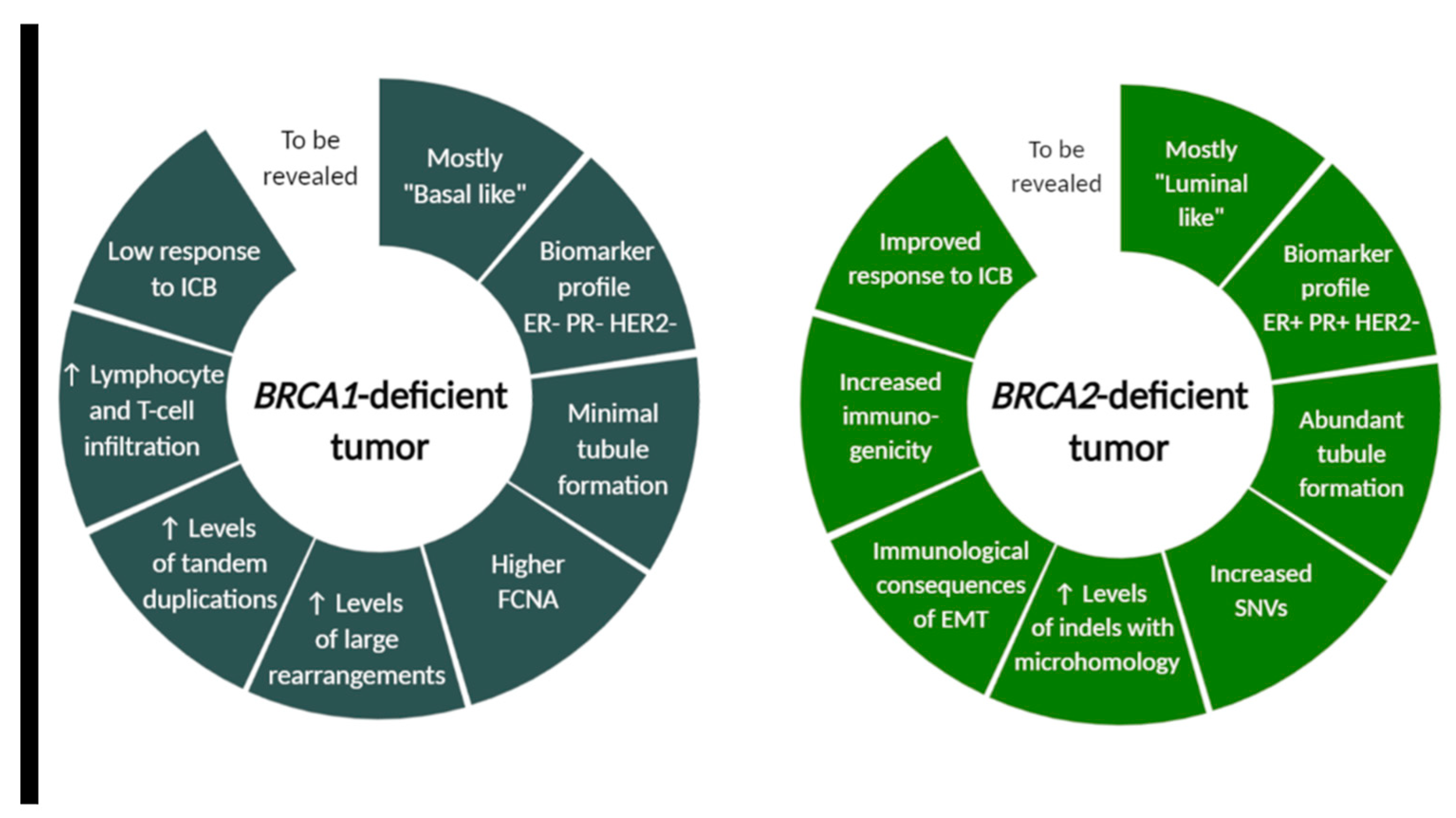 BRCA1-deficient tumor

To be revealed

Mostly "Basal like"

Biomarker profile ER- PR- HER2-

Minimal tubule formation

Higher FCNA

↑ Levels of large rearrangements

↑ Levels of tandem duplications

↑ Lymphocyte and T-cell infiltration

Low response to ICB

BRCA2-deficient tumor

To be revealed

Mostly "Luminal like"

Biomarker profile ER+ PR+ HER2-

Abundant tubule formation

Increased SNVs

↑ Levels of indels with microhomology

Immunological consequences of EMT

Increased immuno-genicity

Improved response to ICB